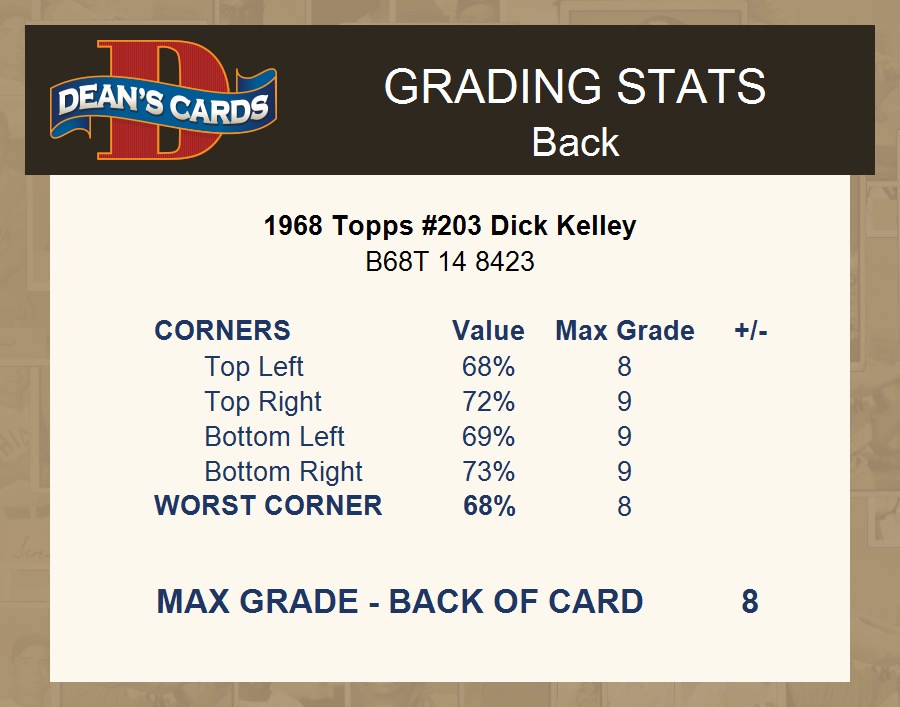 DEAN'S CARDS

GRADING STATS
Back

1968 Topps #203 Dick Kelley
B68T 14 8423

| CORNERS | Value | Max Grade | +/- |
|---|---|---|---|
| Top Left | 68% | 8 | |
| Top Right | 72% | 9 | |
| Bottom Left | 69% | 9 | |
| Bottom Right | 73% | 9 | |
| WORST CORNER | 68% | 8 | |

MAX GRADE - BACK OF CARD 8